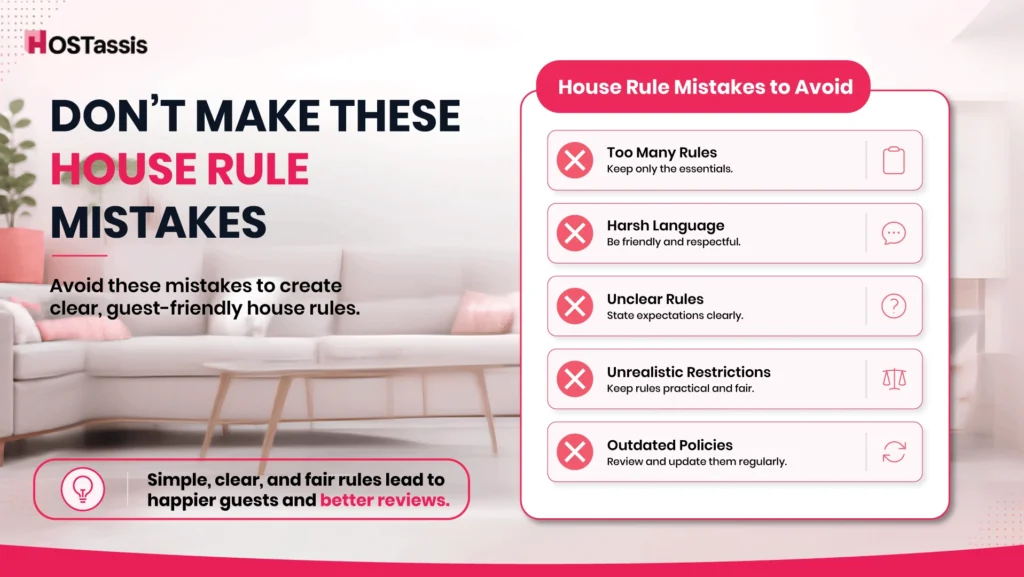 HOSTassis

DON'T MAKE THESE HOUSE RULE MISTAKES

Avoid these mistakes to create clear, guest-friendly house rules.

Simple, clear, and fair rules lead to happier guests and better reviews.

House Rule Mistakes to Avoid

Too Many Rules
Keep only the essentials.

Harsh Language
Be friendly and respectful.

Unclear Rules
State expectations clearly.

Unrealistic Restrictions
Keep rules practical and fair.

Outdated Policies
Review and update them regularly.